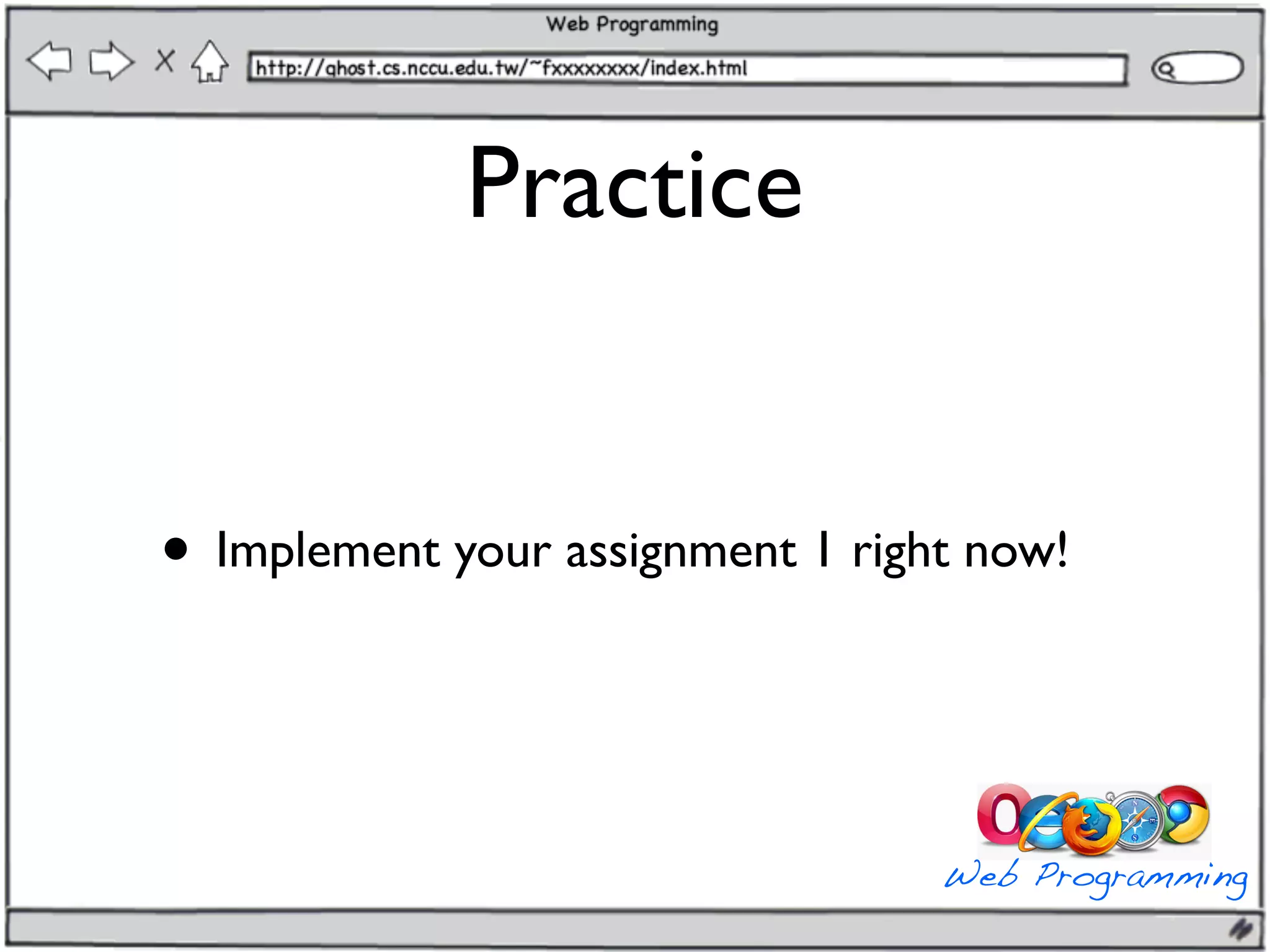 Web Programming

X

http://ghost.cs.nccu.edu.tw/~fxxxxxxxx/index.html

Practice

• Implement your assignment 1 right now!

Web Programming